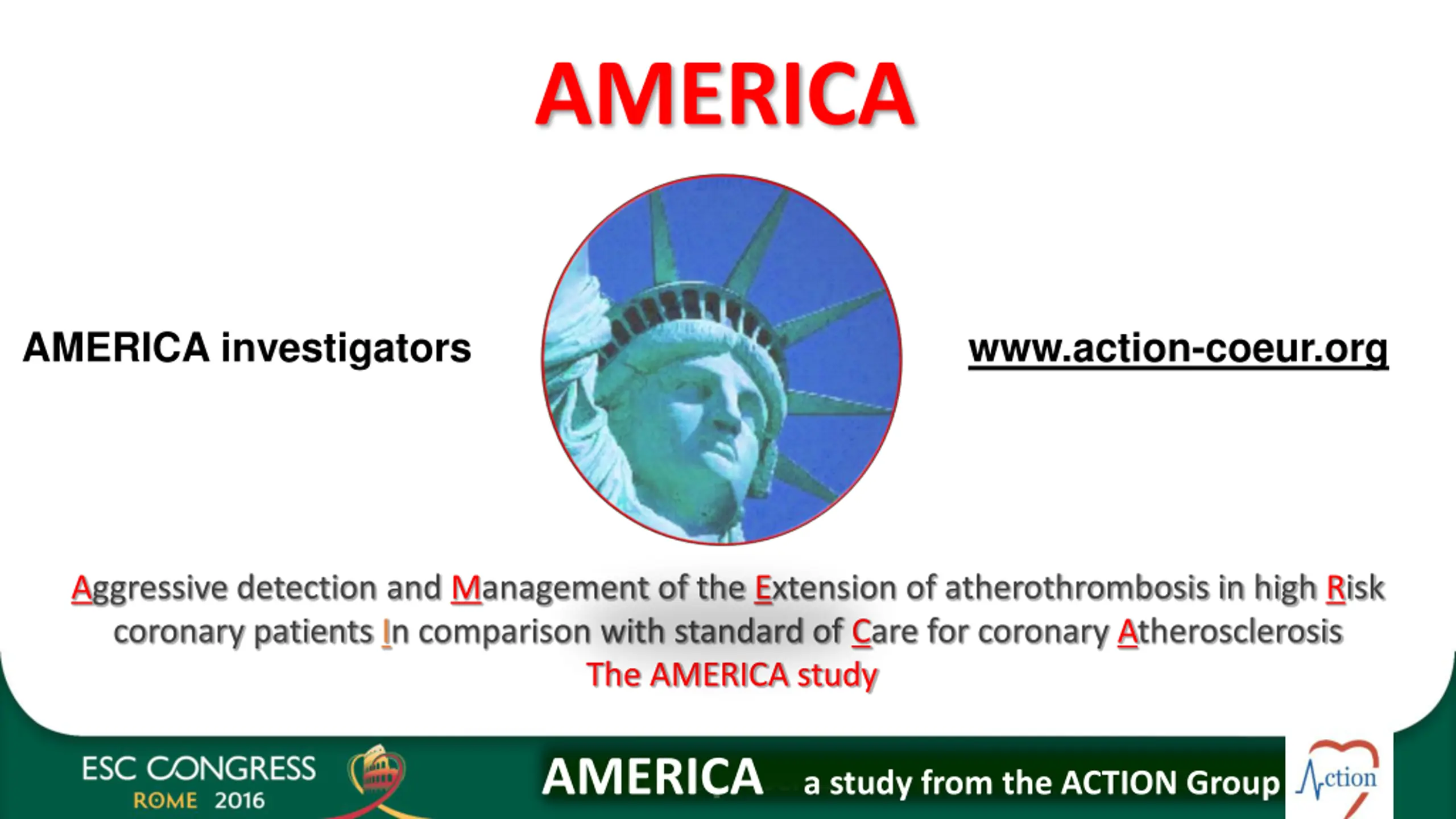 AMERICA

AMERICA investigators

www.action-coeur.org

Aggressive detection and Management of the Extension of atherothrombosis in high Risk coronary patients In comparison with standard of Care for coronary Atherosclerosis
The AMERICA study

ESC CONGRESS
ROME 2016

AMERICA a study from the ACTION Group

Action